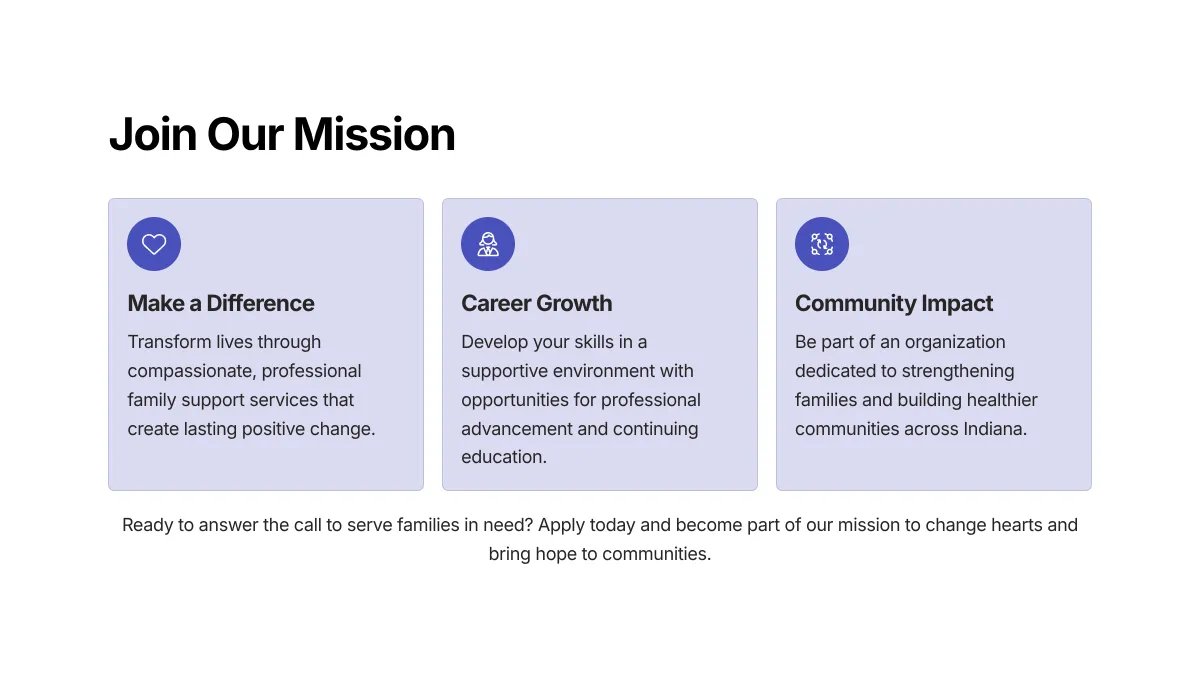 Join Our Mission

Make a Difference

Transform lives through compassionate, professional family support services that create lasting positive change.

Career Growth

Develop your skills in a supportive environment with opportunities for professional advancement and continuing education.

Community Impact

Be part of an organization dedicated to strengthening families and building healthier communities across Indiana.

Ready to answer the call to serve families in need? Apply today and become part of our mission to change hearts and bring hope to communities.